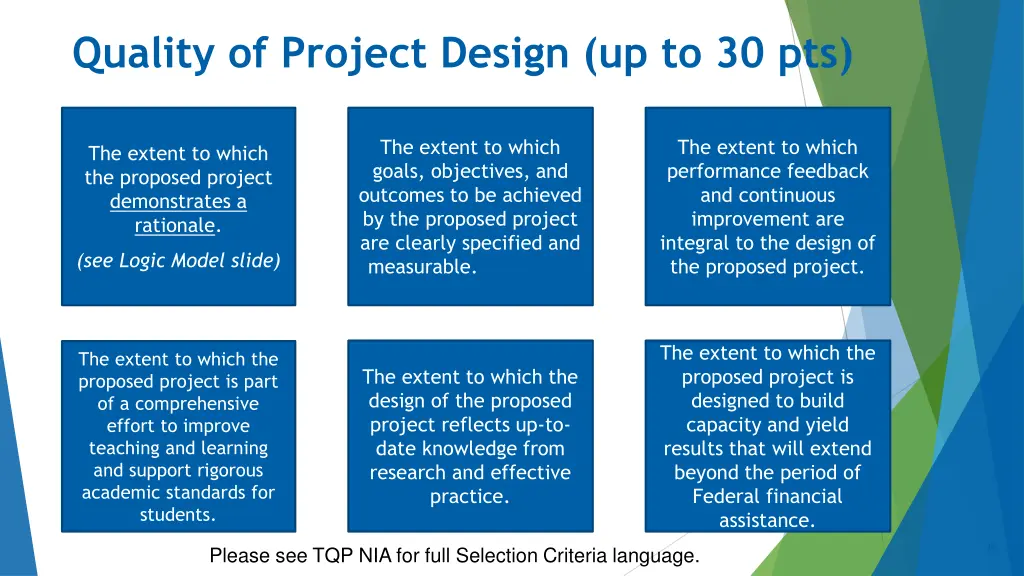 Quality of Project Design (up to 30 pts)

The extent to which the proposed project demonstrates a rationale.

(see Logic Model slide)

The extent to which goals, objectives, and outcomes to be achieved by the proposed project are clearly specified and measurable.

The extent to which performance feedback and continuous improvement are integral to the design of the proposed project.

The extent to which the proposed project is part of a comprehensive effort to improve teaching and learning and support rigorous academic standards for students.

The extent to which the design of the proposed project reflects up-to-date knowledge from research and effective practice.

The extent to which the proposed project is designed to build capacity and yield results that will extend beyond the period of Federal financial assistance.

Please see TQP NIA for full Selection Criteria language.